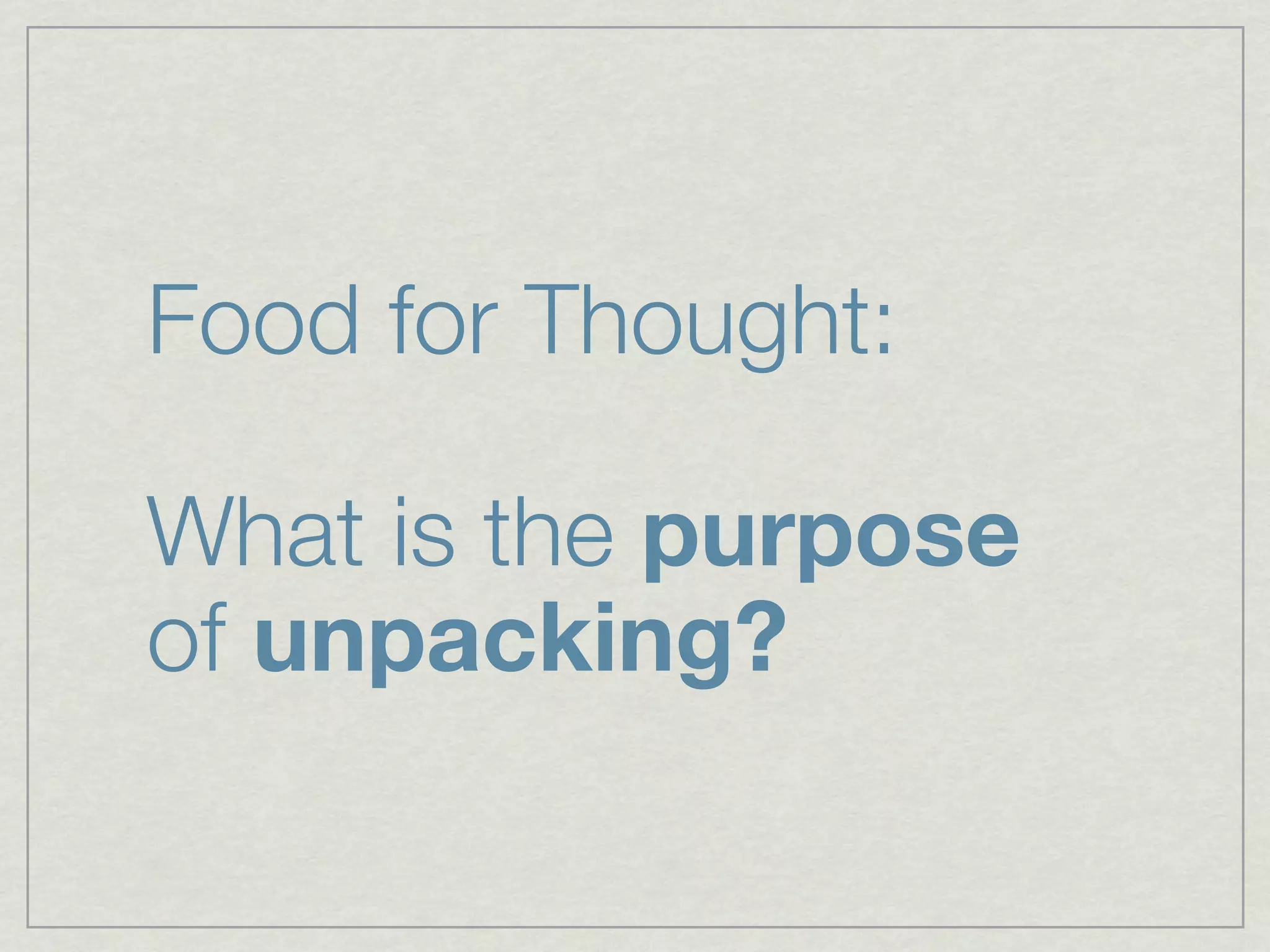 Food for Thought:

What is the purpose of unpacking?